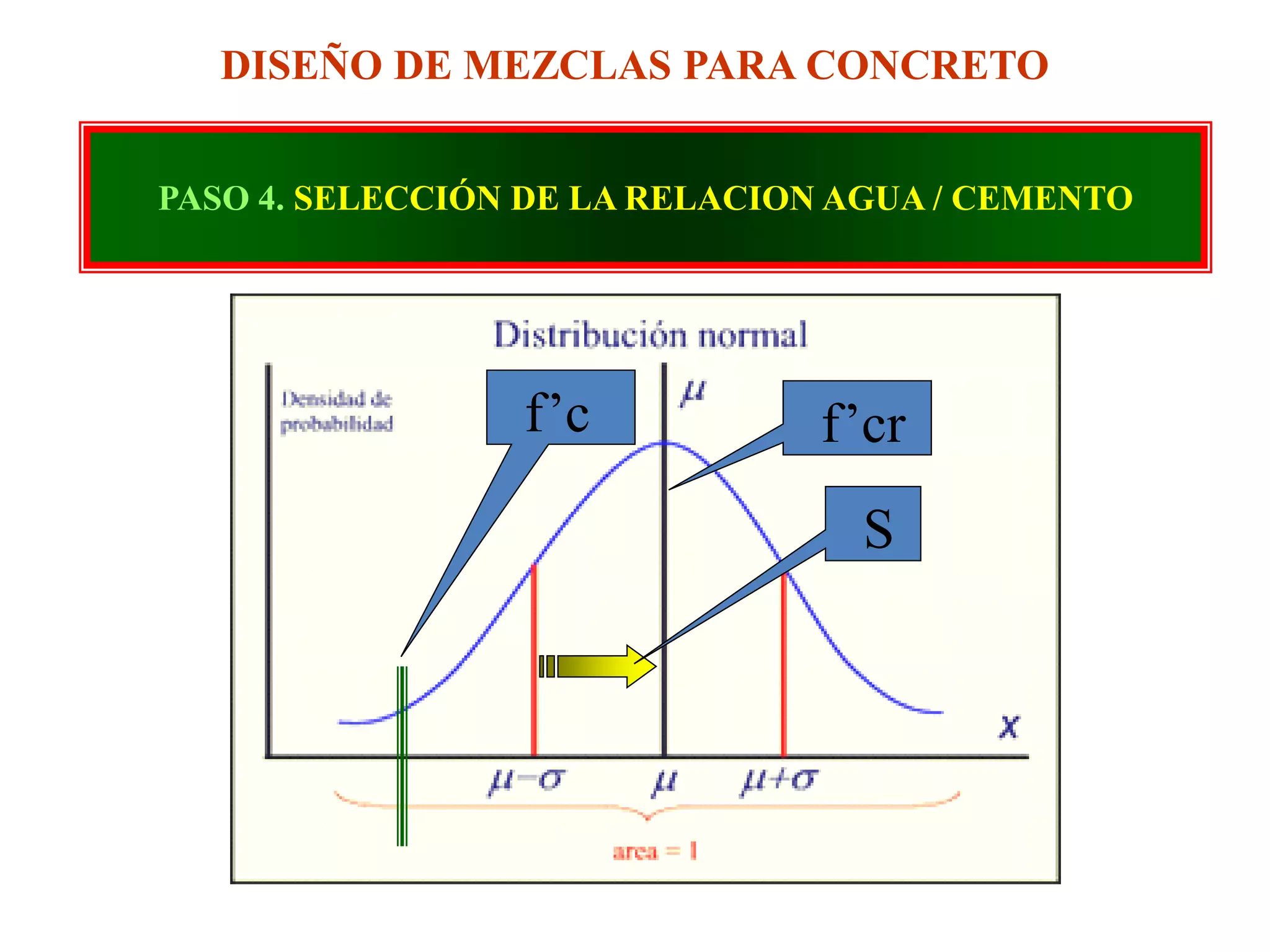 DISEÑO DE MEZCLAS PARA CONCRETO

PASO 4. SELECCIÓN DE LA RELACION AGUA / CEMENTO

Distribución normal

Densidad de probabilidad

f’c

$\mu$

f’cr

S

$x$

$\mu-\sigma$

$\mu$

$\mu+\sigma$

area = 1